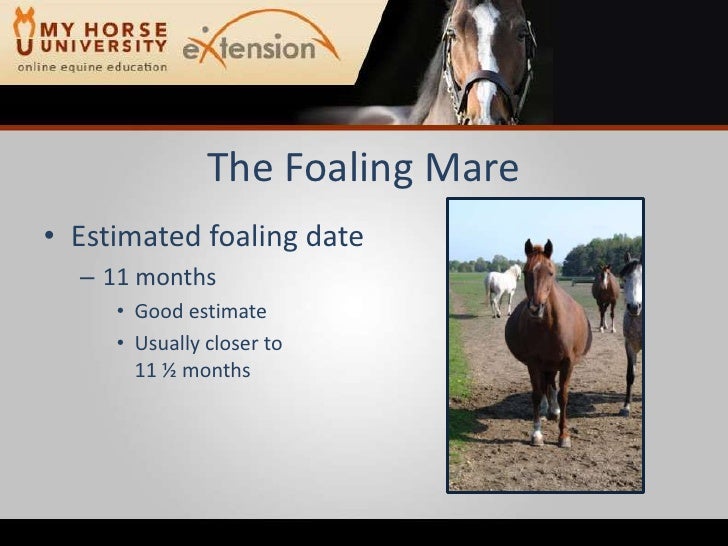 MY HORSE UNIVERSITY
online equine education

eXtension

The Foaling Mare

• Estimated foaling date
– 11 months
• Good estimate
• Usually closer to 11 ½ months